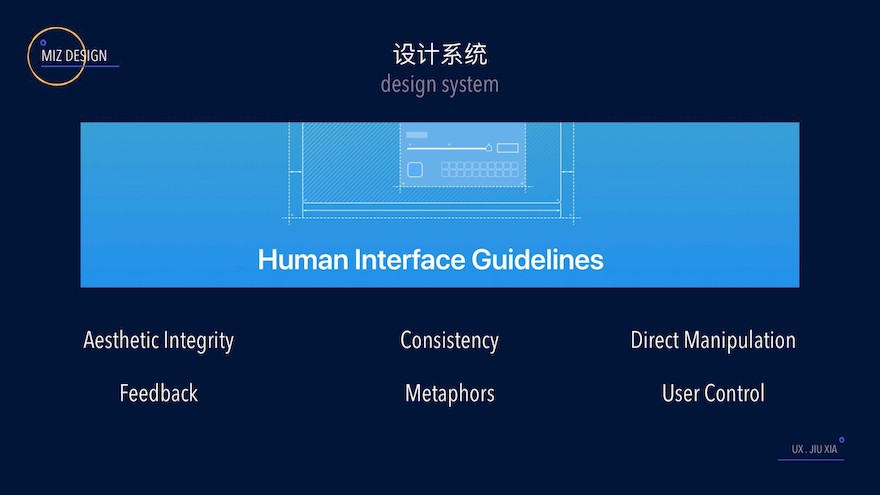 MIZ DESIGN

设计系统
design system

Human Interface Guidelines

Aesthetic Integrity
Consistency
Direct Manipulation
Feedback
Metaphors
User Control

UX . JIU XIA